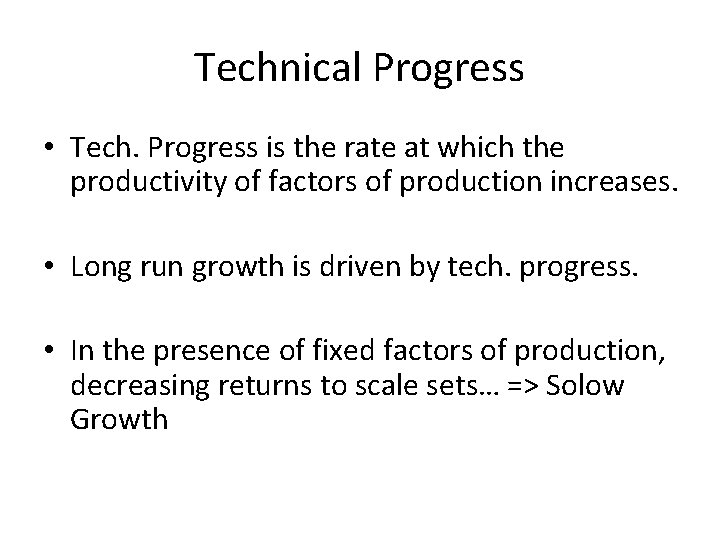 Technical Progress

• Tech. Progress is the rate at which the productivity of factors of production increases.

• Long run growth is driven by tech. progress.

• In the presence of fixed factors of production, decreasing returns to scale sets… => Solow Growth